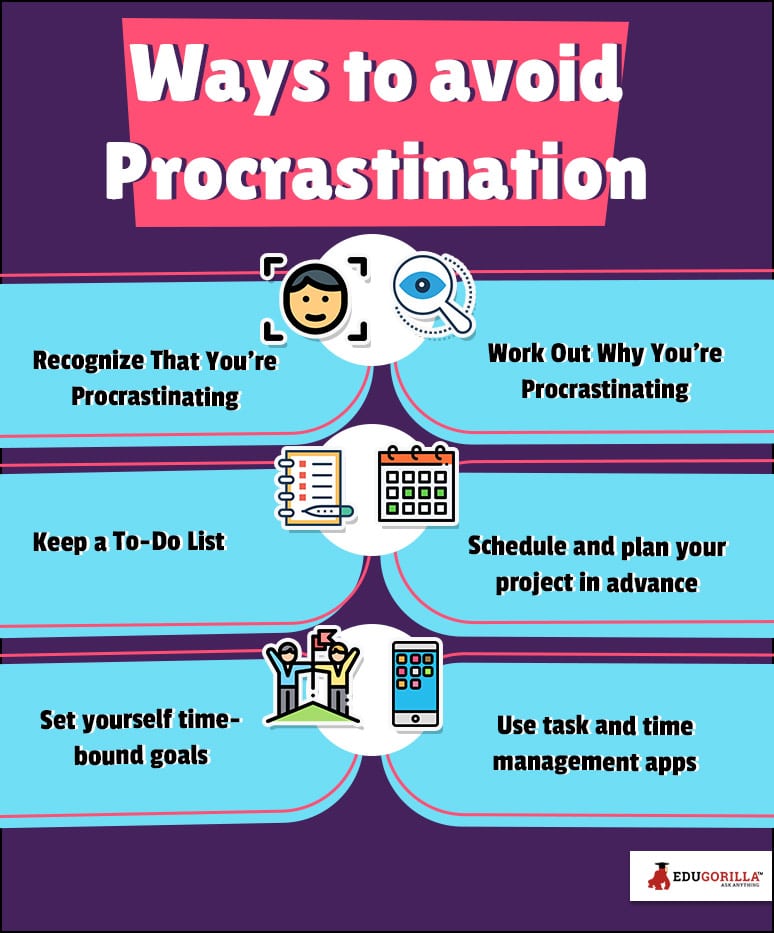 Ways to avoid Procrastination

Recognize That You're Procrastinating

Work Out Why You're Procrastinating

Keep a To-Do List

Schedule and plan your project in advance

Set yourself time-bound goals

Use task and time management apps

EDUGORILLA™
ASK ANYTHING